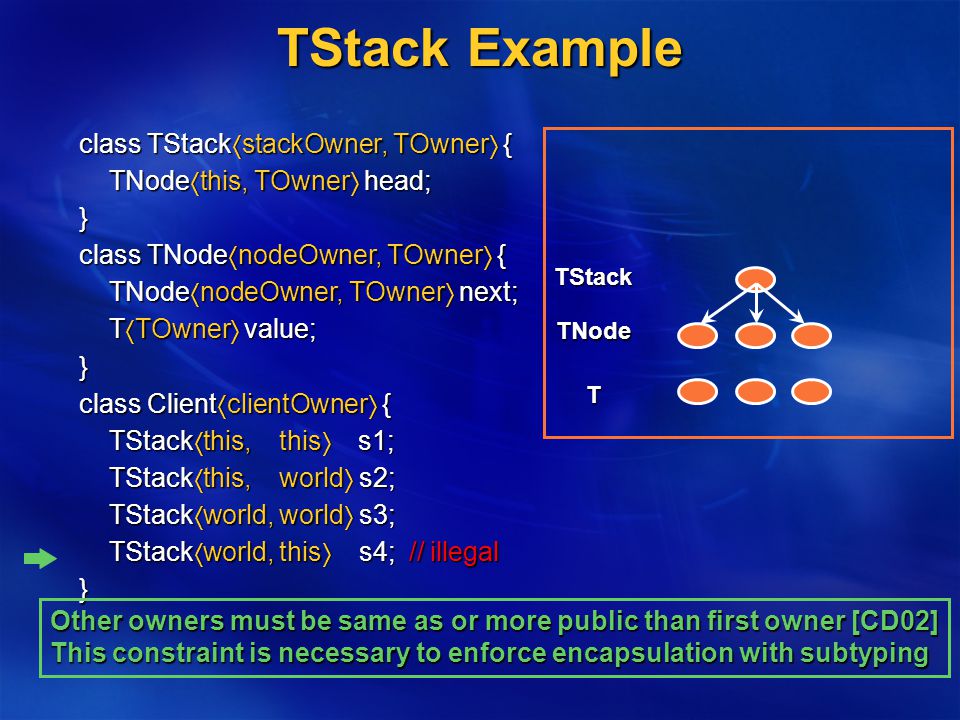 TStack Example

class TStack⟨stackOwner, TOwner⟩ {
TNode⟨this, TOwner⟩ head;
}
class TNode⟨nodeOwner, TOwner⟩ {
TNode⟨nodeOwner, TOwner⟩ next;
T⟨TOwner⟩ value;
}
class Client⟨clientOwner⟩ {
TStack⟨this, this⟩ s1;
TStack⟨this, world⟩ s2;
TStack⟨world, world⟩ s3;
TStack⟨world, this⟩ s4; // illegal
}

TStack
TNode
T

Other owners must be same as or more public than first owner [CD02]
This constraint is necessary to enforce encapsulation with subtyping